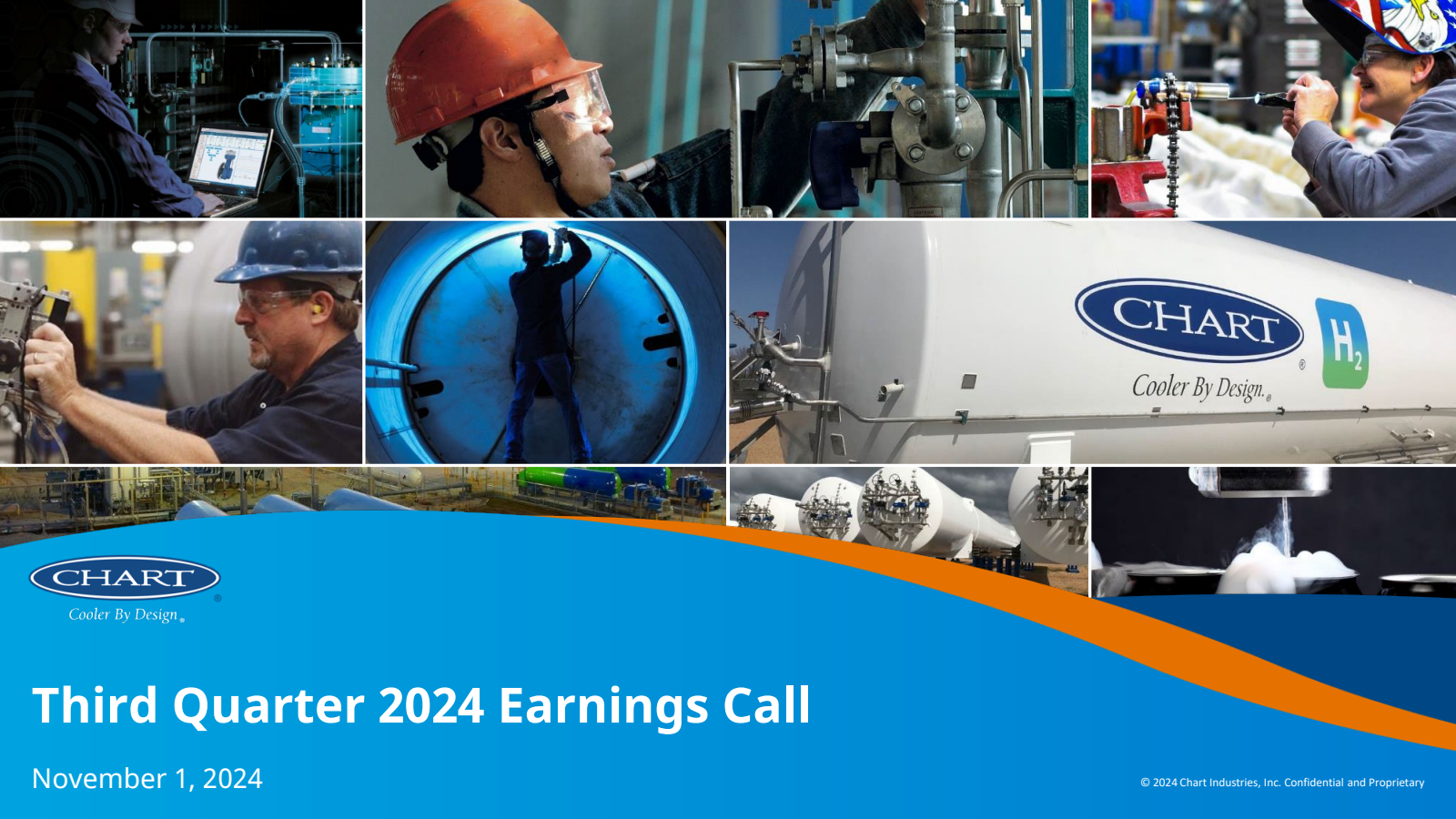 CHART
Cooler By Design.
$H_2$

CHART
Cooler By Design.

Third Quarter 2024 Earnings Call

November 1, 2024

© 2024 Chart Industries, Inc. Confidential and Proprietary